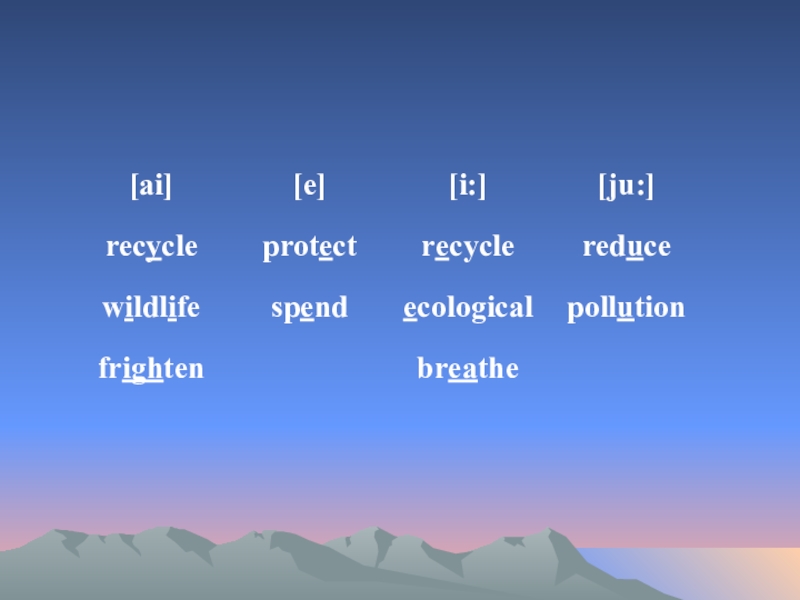 | [ai] | [e] | [i:] | [ju:] |
|---|---|---|---|
| recycle | protect | recycle | reduce |
| wildlife | spend | ecological | pollution |
| frighten | | breathe | |